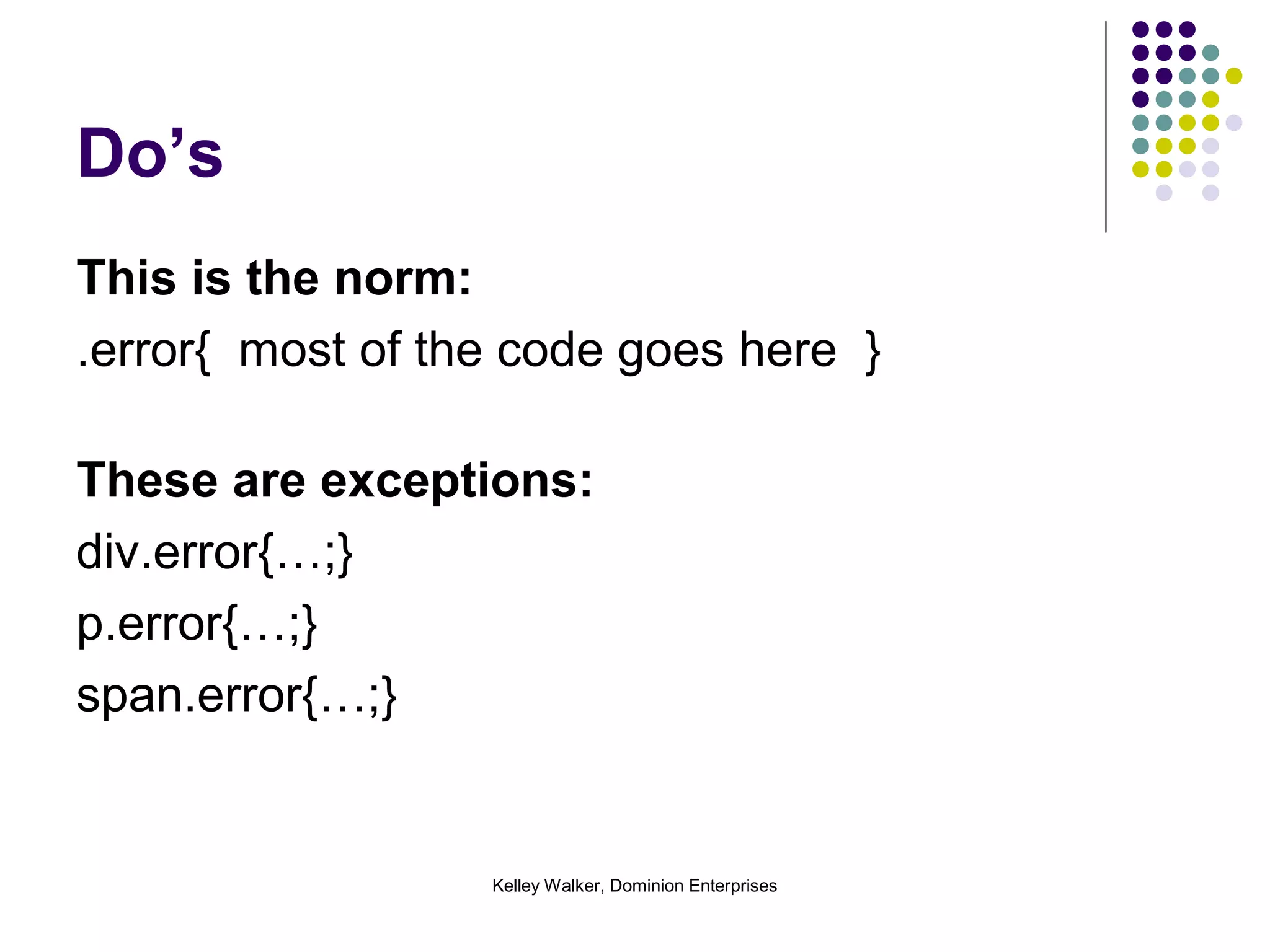 Do’s

This is the norm:
.error{ most of the code goes here }

These are exceptions:
div.error{…;}
p.error{…;}
span.error{…;}

Kelley Walker, Dominion Enterprises